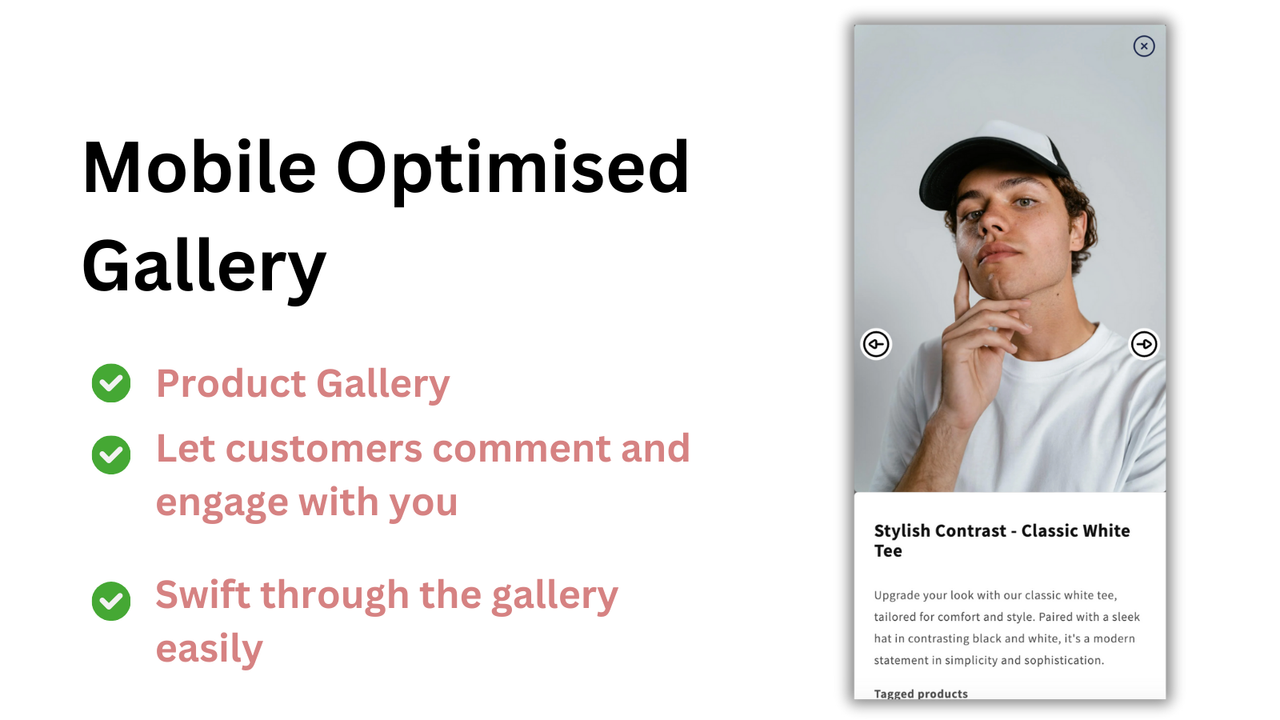 Mobile Optimised Gallery

Product Gallery

Let customers comment and engage with you

Swift through the gallery easily

Stylish Contrast - Classic White Tee

Upgrade your look with our classic white tee, tailored for comfort and style. Paired with a sleek hat in contrasting black and white, it's a modern statement in simplicity and sophistication.

Tagged products